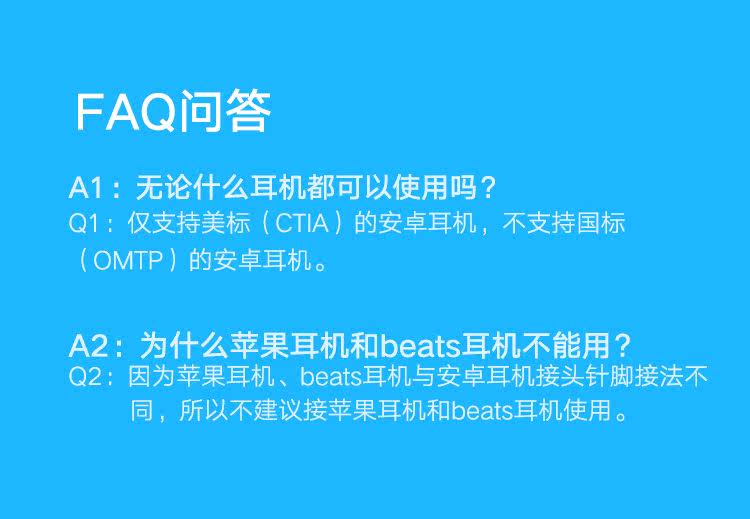 FAQ问答

A1：无论什么耳机都可以使用吗？
Q1：仅支持美标（CTIA）的安卓耳机，不支持国标（OMTP）的安卓耳机。

A2：为什么苹果耳机和beats耳机不能用？
Q2：因为苹果耳机、beats耳机与安卓耳机接头针脚接法不同，所以不建议接苹果耳机和beats耳机使用。